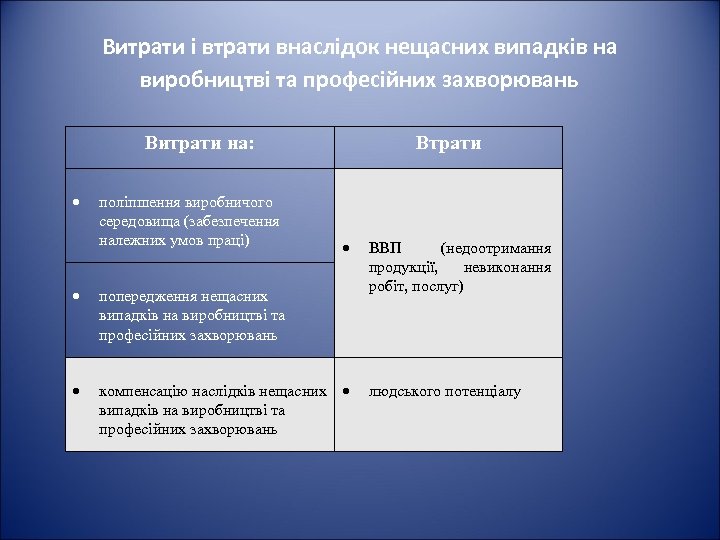 Витрати і втрати внаслідок нещасних випадків на виробництві та професійних захворювань

| Витрати на: | Втрати |
|---|---|
| • поліпшення виробничого середовища (забезпечення належних умов праці) | • ВВП (недоотримання продукції, невиконання робіт, послуг) |
| • попередження нещасних випадків на виробництві та професійних захворювань | |
| • компенсацію наслідків нещасних випадків на виробництві та професійних захворювань | • людського потенціалу |